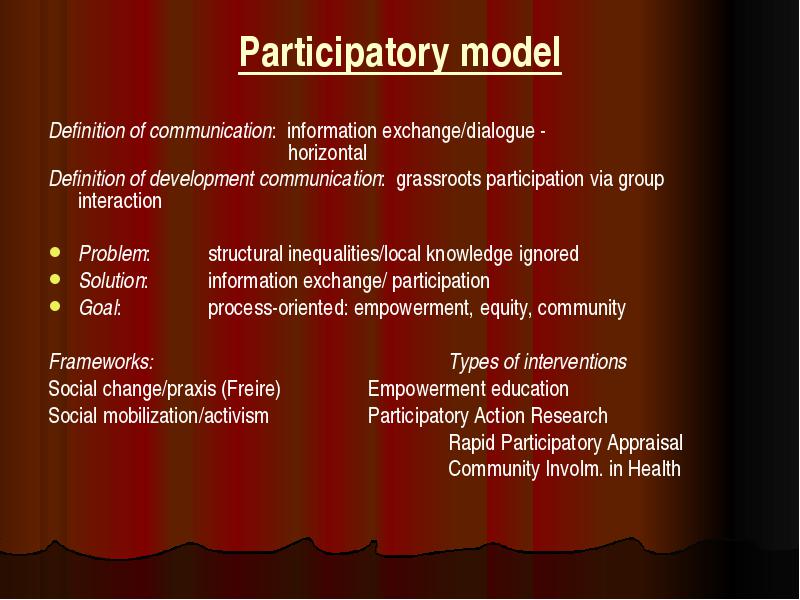 Participatory model

Definition of communication: information exchange/dialogue - horizontal
Definition of development communication: grassroots participation via group interaction

- Problem: structural inequalities/local knowledge ignored
- Solution: information exchange/ participation
- Goal: process-oriented: empowerment, equity, community

Frameworks:
Social change/praxis (Freire)
Social mobilization/activism

Types of interventions
Empowerment education
Participatory Action Research
Rapid Participatory Appraisal
Community Involm. in Health